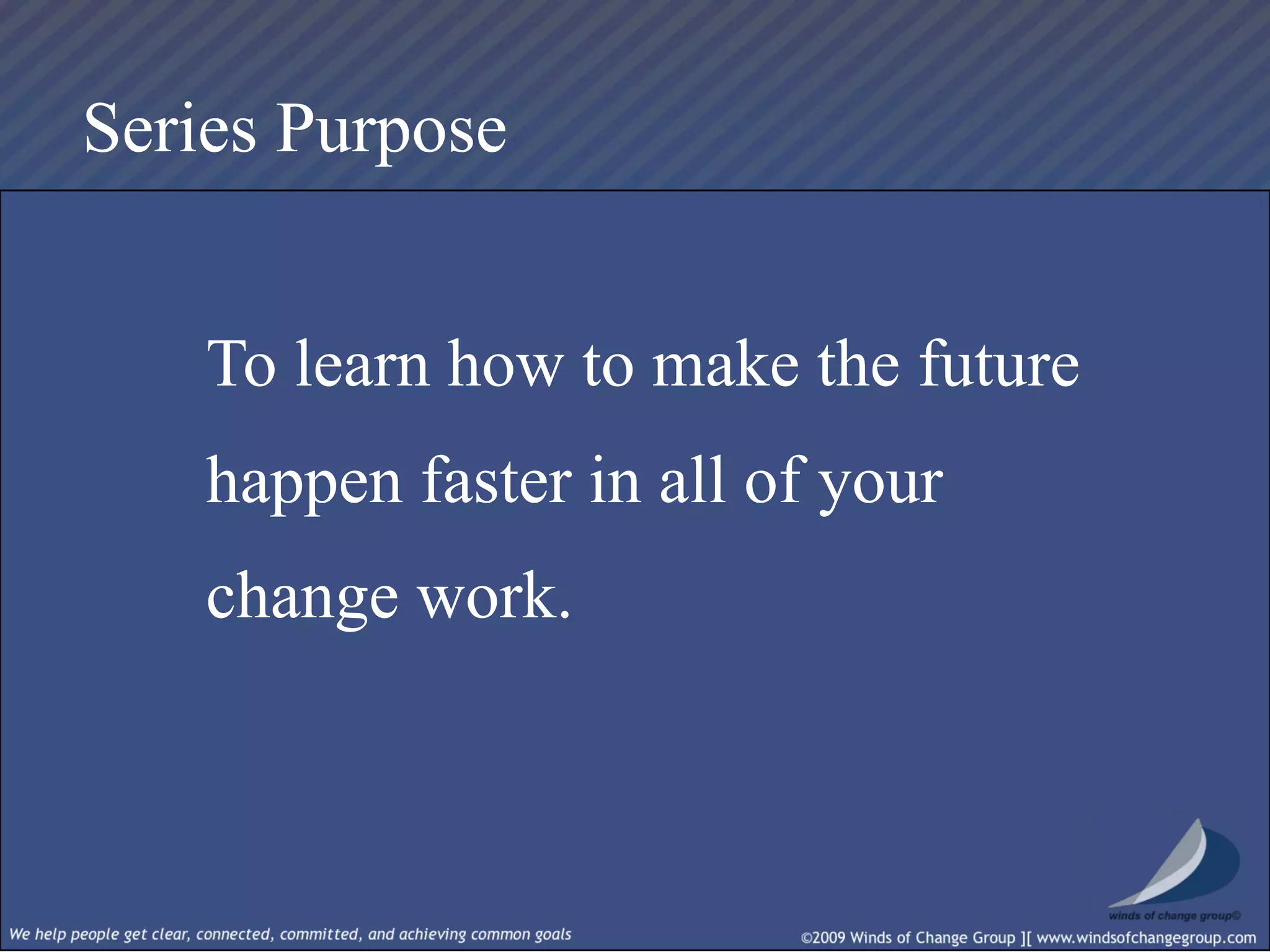 Series Purpose

To learn how to make the future happen faster in all of your change work.

winds of change group©

We help people get clear, connected, committed, and achieving common goals

©2009 Winds of Change Group ][ www.windsofchangegroup.com